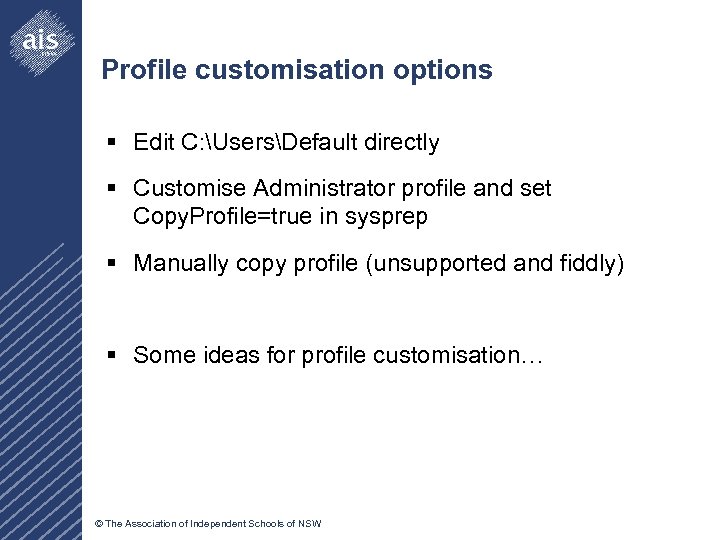 ais
NSW

Profile customisation options

▪ Edit C:\Users\Default directly

▪ Customise Administrator profile and set CopyProfile=true in sysprep

▪ Manually copy profile (unsupported and fiddly)

▪ Some ideas for profile customisation…

© The Association of Independent Schools of NSW